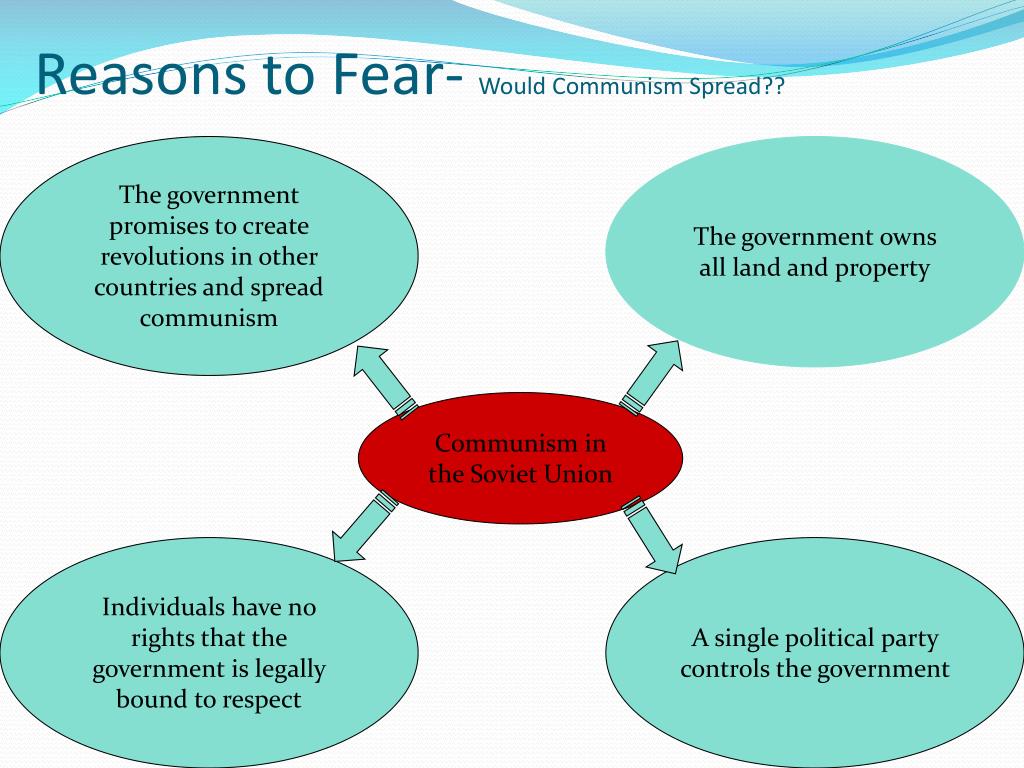 Reasons to Fear- Would Communism Spread??

The government promises to create revolutions in other countries and spread communism

The government owns all land and property

Communism in the Soviet Union

Individuals have no rights that the government is legally bound to respect

A single political party controls the government